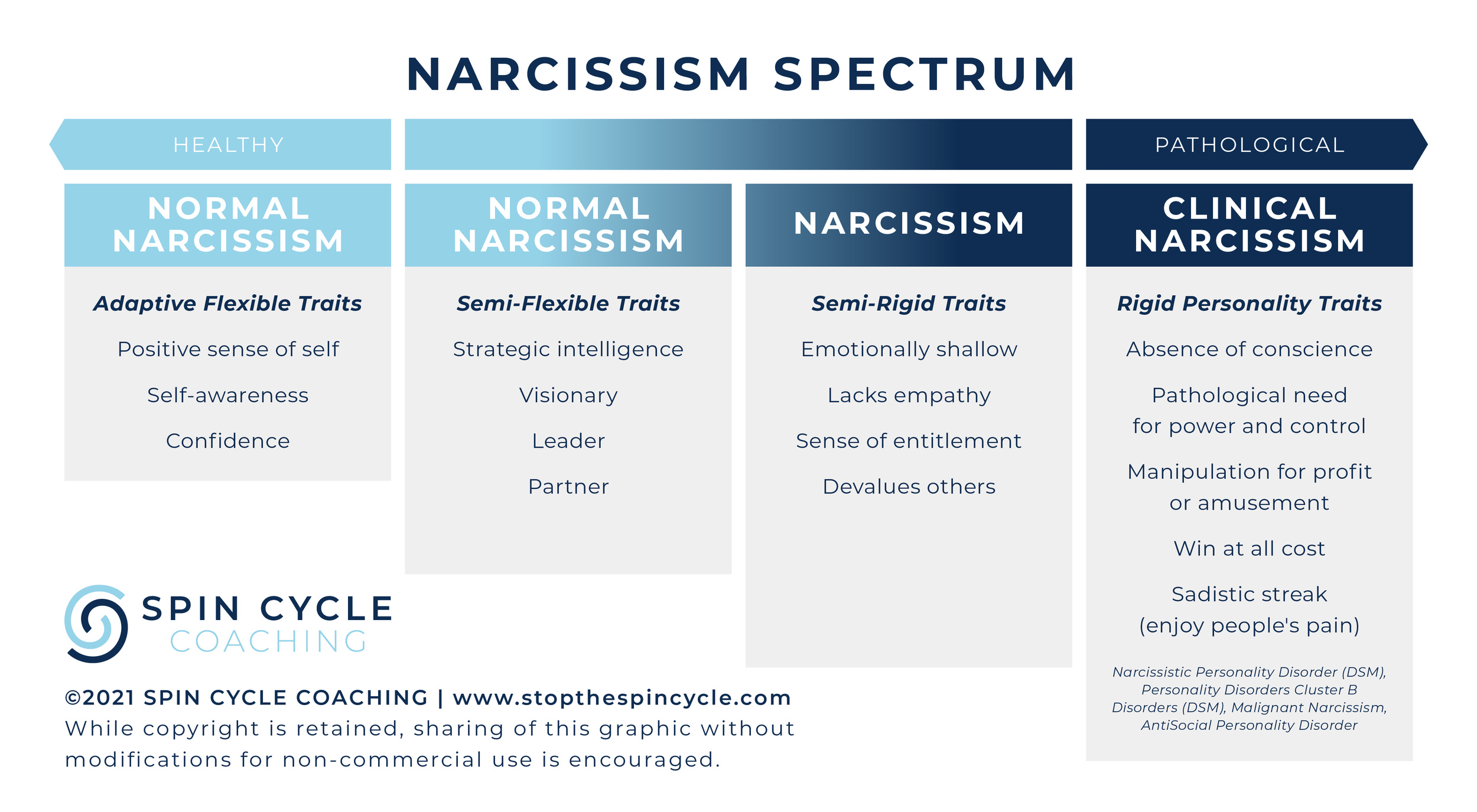 NARCISSISM SPECTRUM

HEALTHY

PATHOLOGICAL

NORMAL NARCISSISM

Adaptive Flexible Traits

Positive sense of self

Self-awareness

Confidence

NORMAL NARCISSISM

Semi-Flexible Traits

Strategic intelligence

Visionary

Leader

Partner

NARCISSISM

Semi-Rigid Traits

Emotionally shallow

Lacks empathy

Sense of entitlement

Devalues others

CLINICAL NARCISSISM

Rigid Personality Traits

Absence of conscience

Pathological need for power and control

Manipulation for profit or amusement

Win at all cost

Sadistic streak (enjoy people's pain)

Narcissistic Personality Disorder (DSM), Personality Disorders Cluster B Disorders (DSM), Malignant Narcissism, AntiSocial Personality Disorder

SPIN CYCLE COACHING

©2021 SPIN CYCLE COACHING | www.stopthespincycle.com
While copyright is retained, sharing of this graphic without modifications for non-commercial use is encouraged.